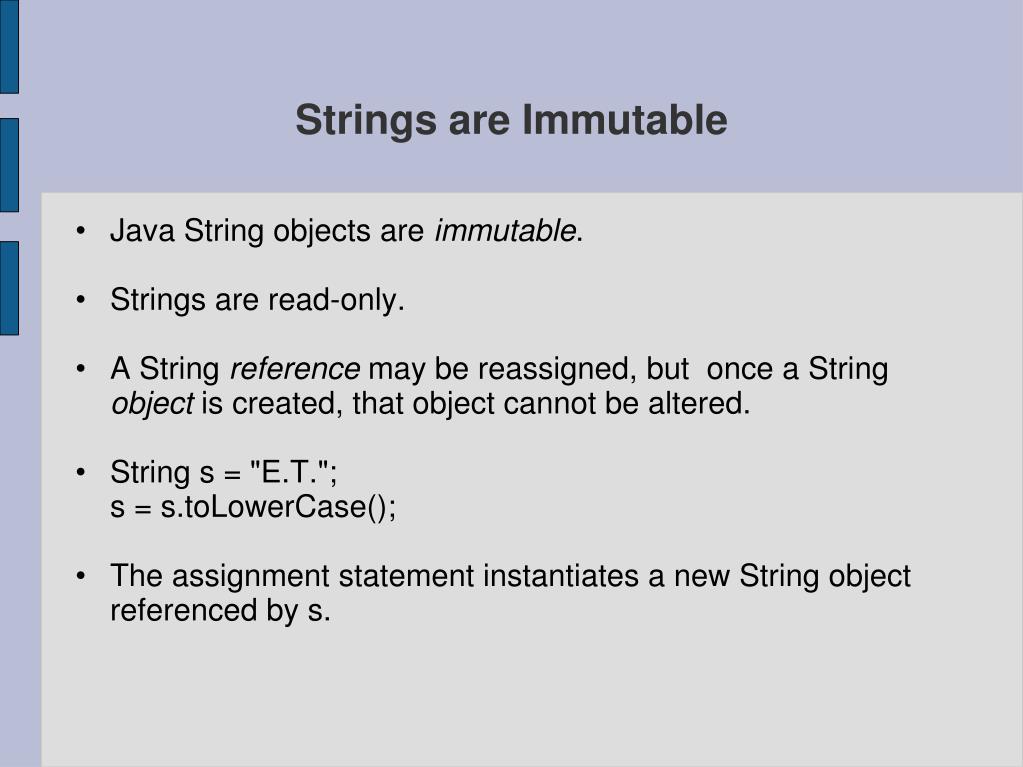 Strings are Immutable

• Java String objects are immutable.

• Strings are read-only.

• A String reference may be reassigned, but once a String object is created, that object cannot be altered.

• String s = "E.T.";
s = s.toLowerCase();

• The assignment statement instantiates a new String object referenced by s.